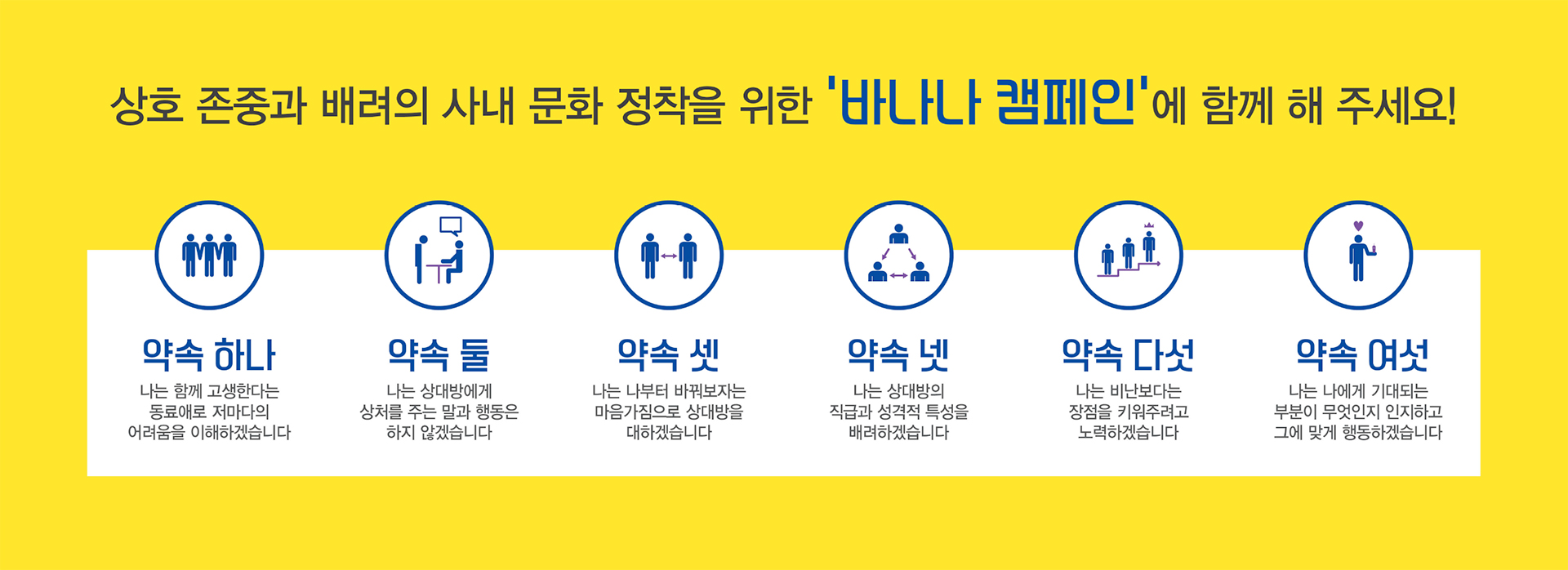 상호 존중과 배려의 사내 문화 정착을 위한 '바나나 캠페인'에 함께 해 주세요!

약속 하나
나는 함께 고생한다는 동료애로 저마다의 어려움을 이해하겠습니다

약속 둘
나는 상대방에게 상처를 주는 말과 행동은 하지 않겠습니다

약속 셋
나는 나부터 바꿔보자는 마음가짐으로 상대방을 대하겠습니다

약속 넷
나는 상대방의 직급과 성격적 특성을 배려하겠습니다

약속 다섯
나는 비난보다는 장점을 키워주려고 노력하겠습니다

약속 여섯
나는 나에게 기대되는 부분이 무엇인지 인지하고 그에 맞게 행동하겠습니다